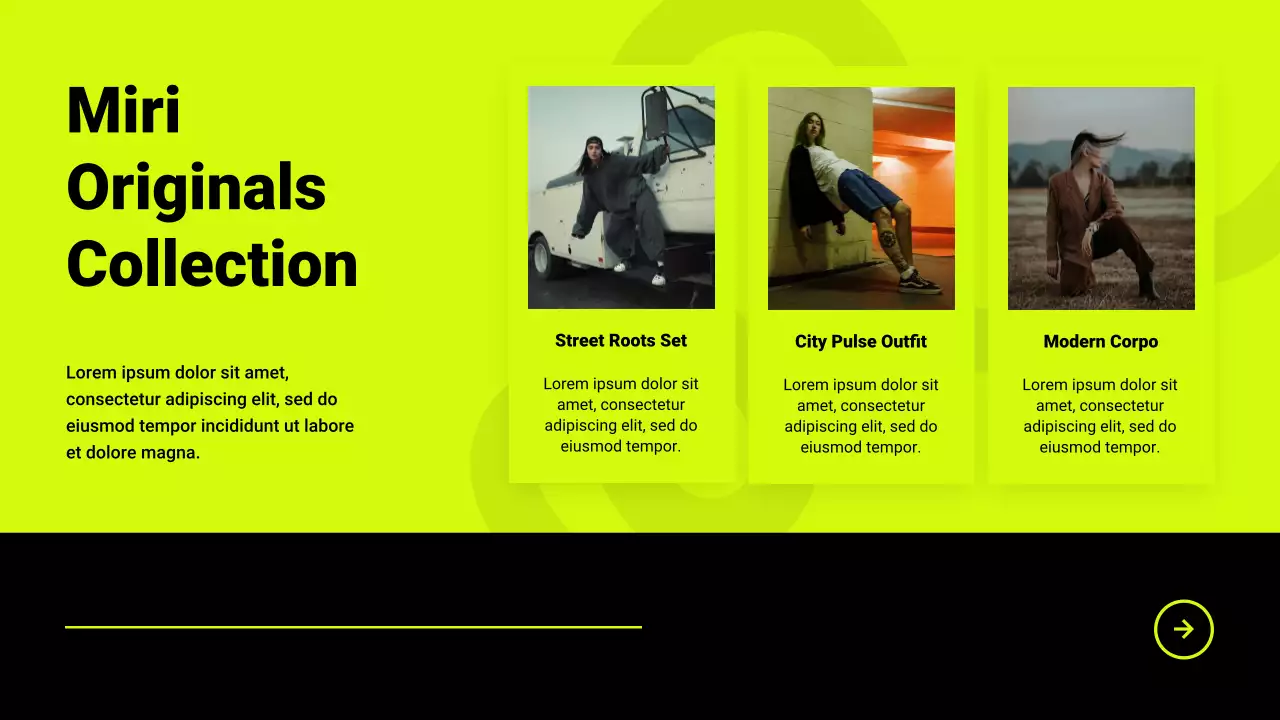 Miri Originals Collection

Lorem ipsum dolor sit amet, consectetur adipiscing elit, sed do eiusmod tempor incididunt ut labore et dolore magna.

Street Roots Set

Lorem ipsum dolor sit amet, consectetur adipiscing elit, sed do eiusmod tempor.

City Pulse Outfit

Lorem ipsum dolor sit amet, consectetur adipiscing elit, sed do eiusmod tempor.

Modern Corpo

Lorem ipsum dolor sit amet, consectetur adipiscing elit, sed do eiusmod tempor.